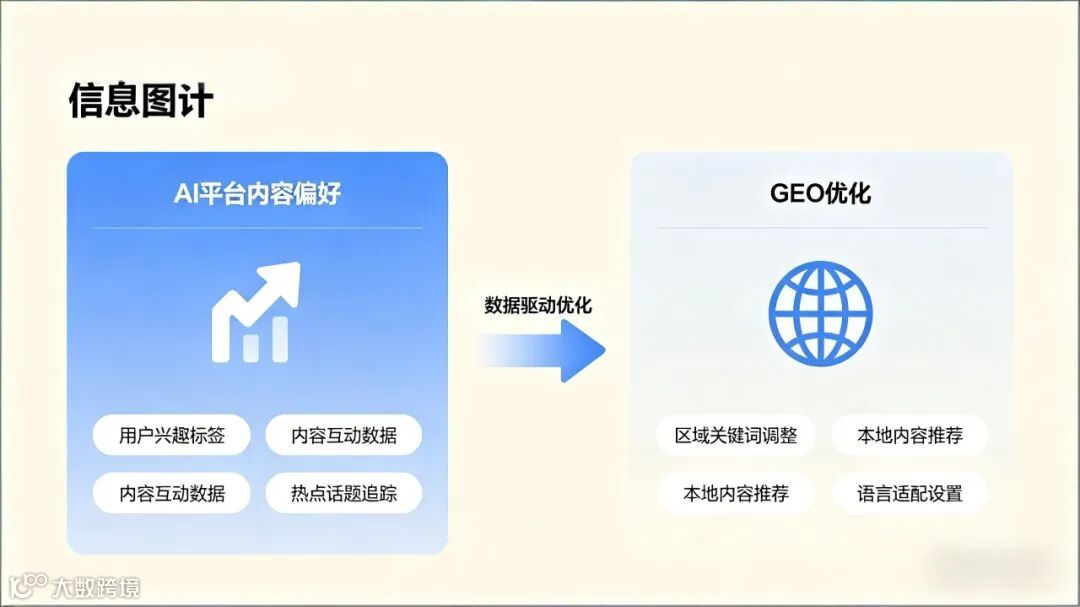 信息图计

AI平台内容偏好

用户兴趣标签
内容互动数据
内容互动数据
热点话题追踪

数据驱动优化

GEO优化

区域关键词调整
本地内容推荐
本地内容推荐
语言适配设置

大数跨境